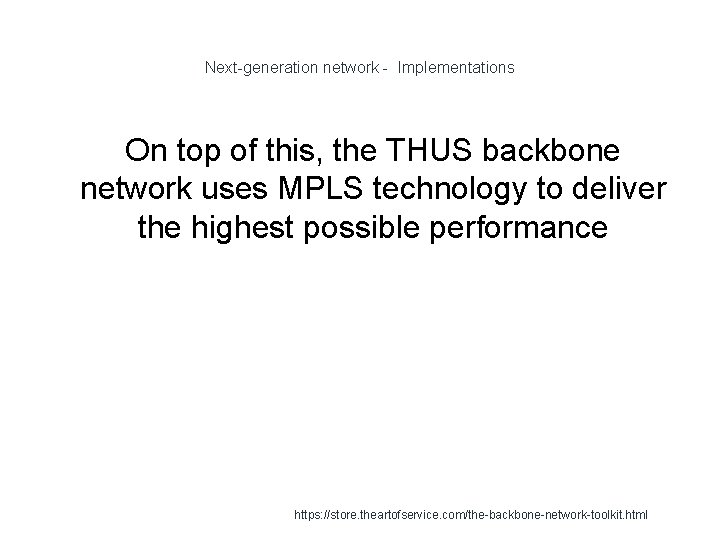 Next-generation network - Implementations

On top of this, the THUS backbone network uses MPLS technology to deliver the highest possible performance

https://store.theartofservice.com/the-backbone-network-toolkit.html